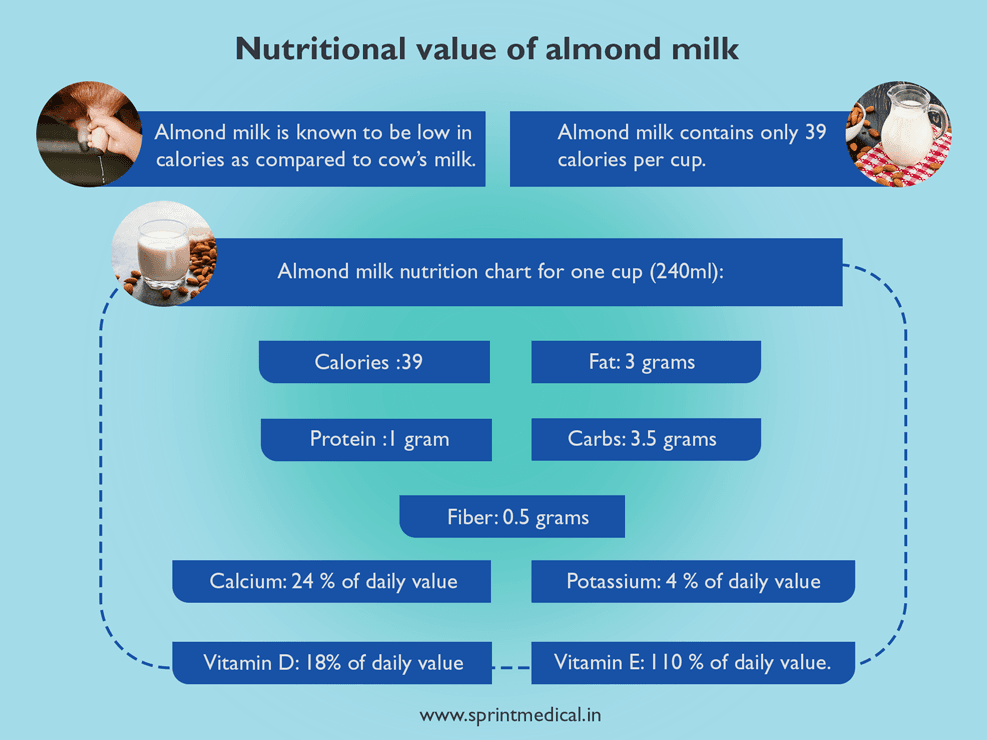 Nutritional value of almond milk

Almond milk is known to be low in calories as compared to cow's milk.

Almond milk contains only 39 calories per cup.

Almond milk nutrition chart for one cup (240ml):

Calories :39

Fat: 3 grams

Protein :1 gram

Carbs: 3.5 grams

Fiber: 0.5 grams

Calcium: 24 % of daily value

Potassium: 4 % of daily value

Vitamin D: 18% of daily value

Vitamin E: 110 % of daily value.

www.sprintmedical.in